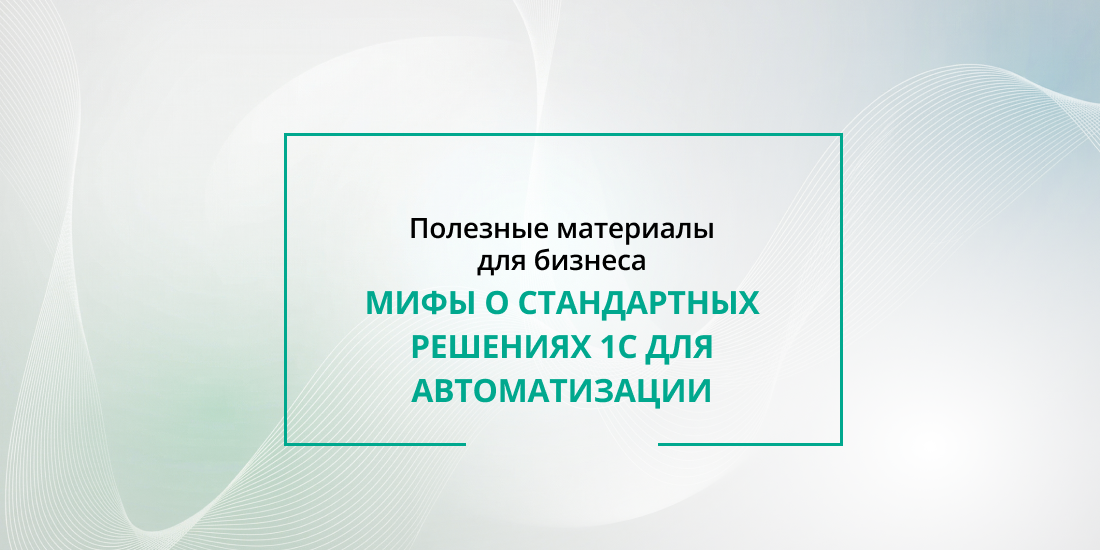 Полезные материалы для бизнеса

МИФЫ О СТАНДАРТНЫХ РЕШЕНИЯХ 1С ДЛЯ АВТОМАТИЗАЦИИ